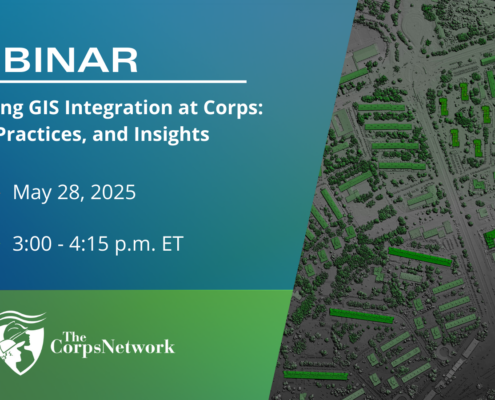 BINAR

ng GIS Integration at Corps: Practices, and Insights

May 28, 2025

3:00 - 4:15 p.m. ET

The CorpsNetwork